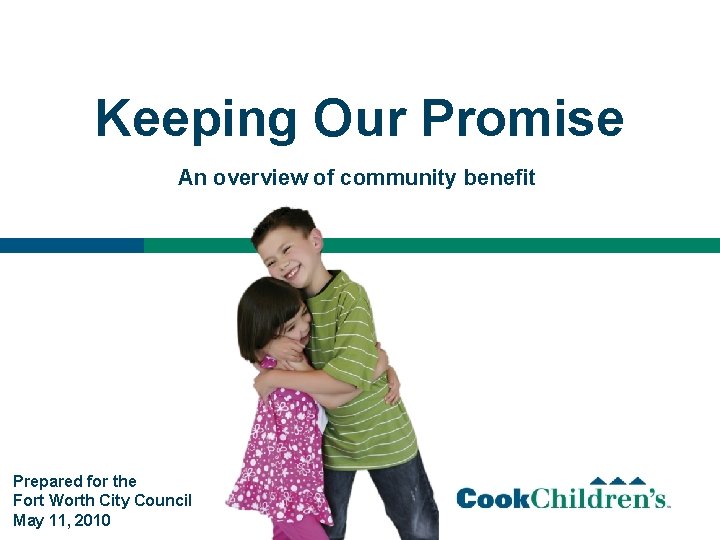 Keeping Our Promise

An overview of community benefit

Prepared for the
Fort Worth City Council
May 11, 2010

CookChildren's.